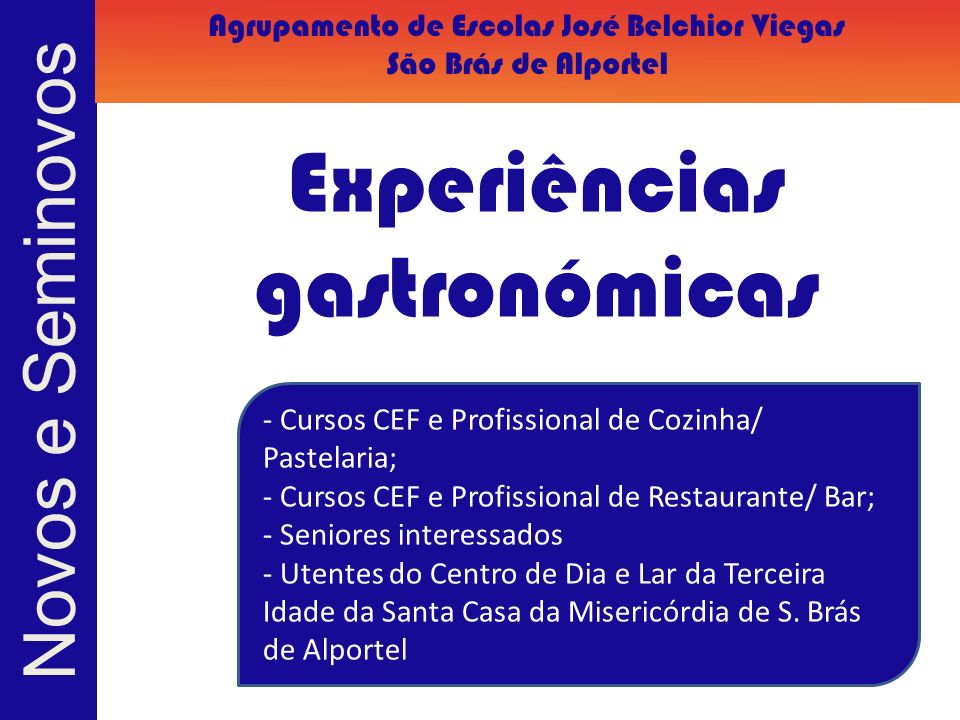 Novos e Seminovos

Agrupamento de Escolas José Belchior Viegas
São Brás de Alportel

Experiências gastronómicas

- Cursos CEF e Profissional de Cozinha/ Pastelaria;
- Cursos CEF e Profissional de Restaurante/ Bar;
- Seniores interessados
- Utentes do Centro de Dia e Lar da Terceira Idade da Santa Casa da Misericórdia de S. Brás de Alportel